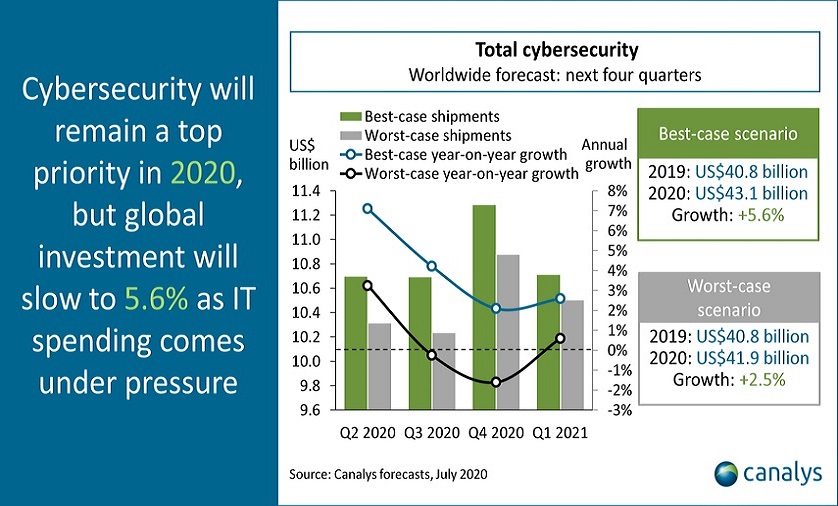 Cybersecurity will remain a top priority in 2020, but global investment will slow to 5.6% as IT spending comes under pressure

Total cybersecurity
Worldwide forecast: next four quarters

Best-case shipments
Worst-case shipments
Best-case year-on-year growth
Worst-case year-on-year growth

US$ billion

Annual growth

11.4
11.2
11.0
10.8
10.6
10.4
10.2
10.0
9.8
9.6

8%
7%
6%
5%
4%
3%
2%
1%
0%
-1%
-2%
-3%

Q2 2020 Q3 2020 Q4 2020 Q1 2021

Best-case scenario
2019: US$40.8 billion
2020: US$43.1 billion
Growth: +5.6%

Worst-case scenario
2019: US$40.8 billion
2020: US$41.9 billion
Growth: +2.5%

Source: Canalys forecasts, July 2020

canalys